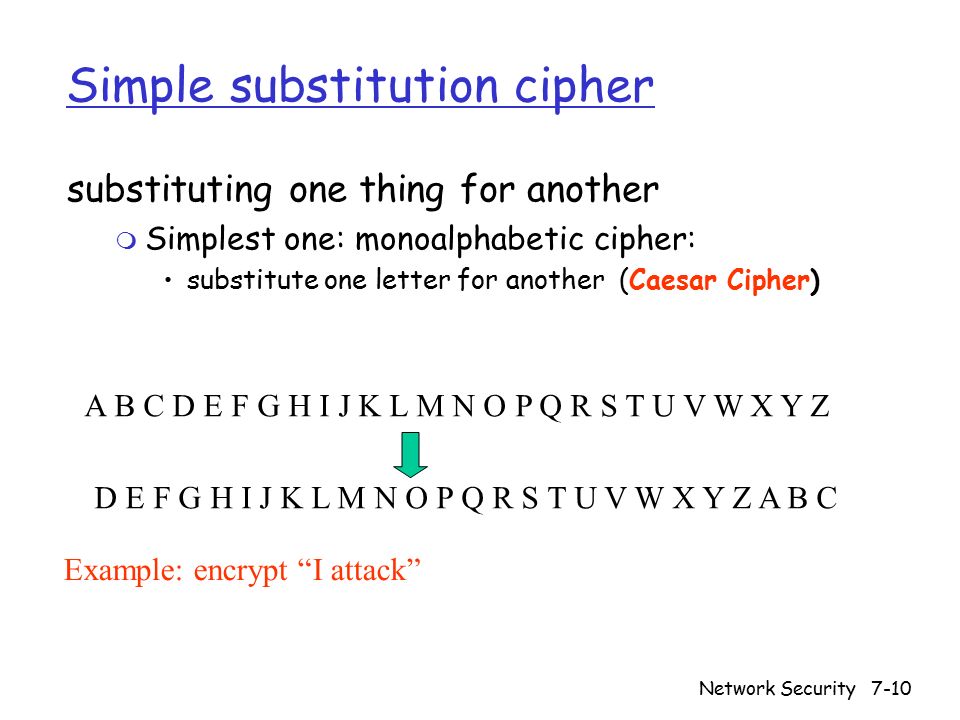 Simple substitution cipher

substituting one thing for another

Simplest one: monoalphabetic cipher:

• substitute one letter for another (Caesar Cipher)

A B C D E F G H I J K L M N O P Q R S T U V W X Y Z

D E F G H I J K L M N O P Q R S T U V W X Y Z A B C

Example: encrypt “I attack”

Network Security 7-10